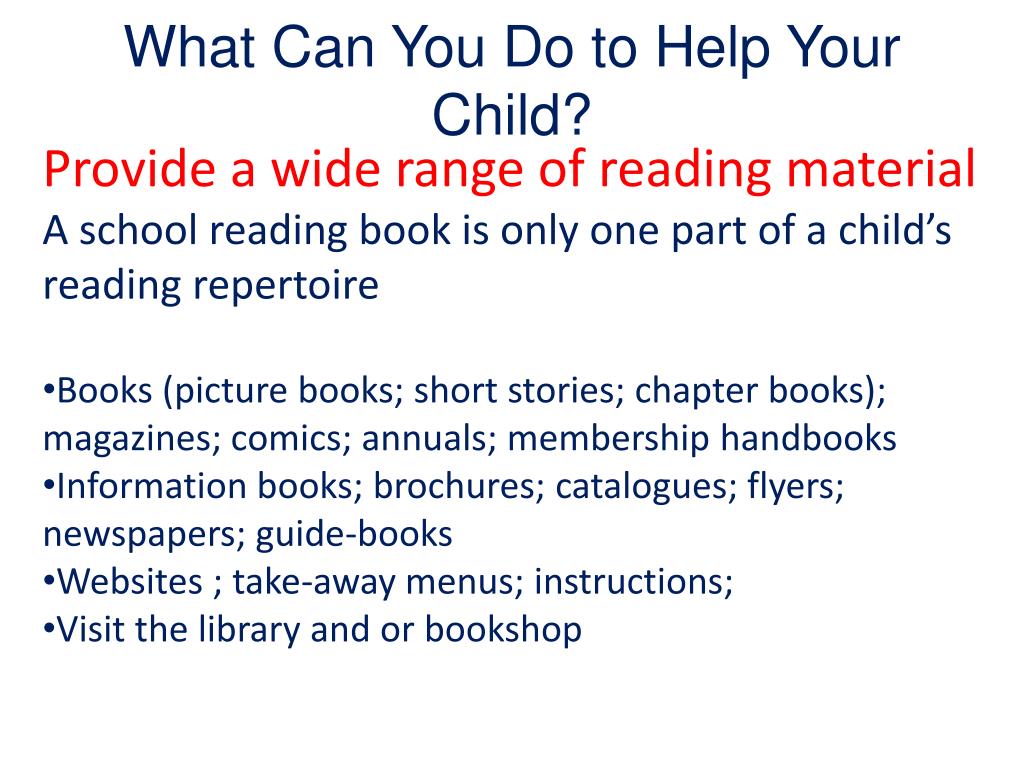 What Can You Do to Help Your Child?

Provide a wide range of reading material

A school reading book is only one part of a child’s reading repertoire

•Books (picture books; short stories; chapter books); magazines; comics; annuals; membership handbooks
•Information books; brochures; catalogues; flyers; newspapers; guide-books
•Websites ; take-away menus; instructions;
•Visit the library and or bookshop